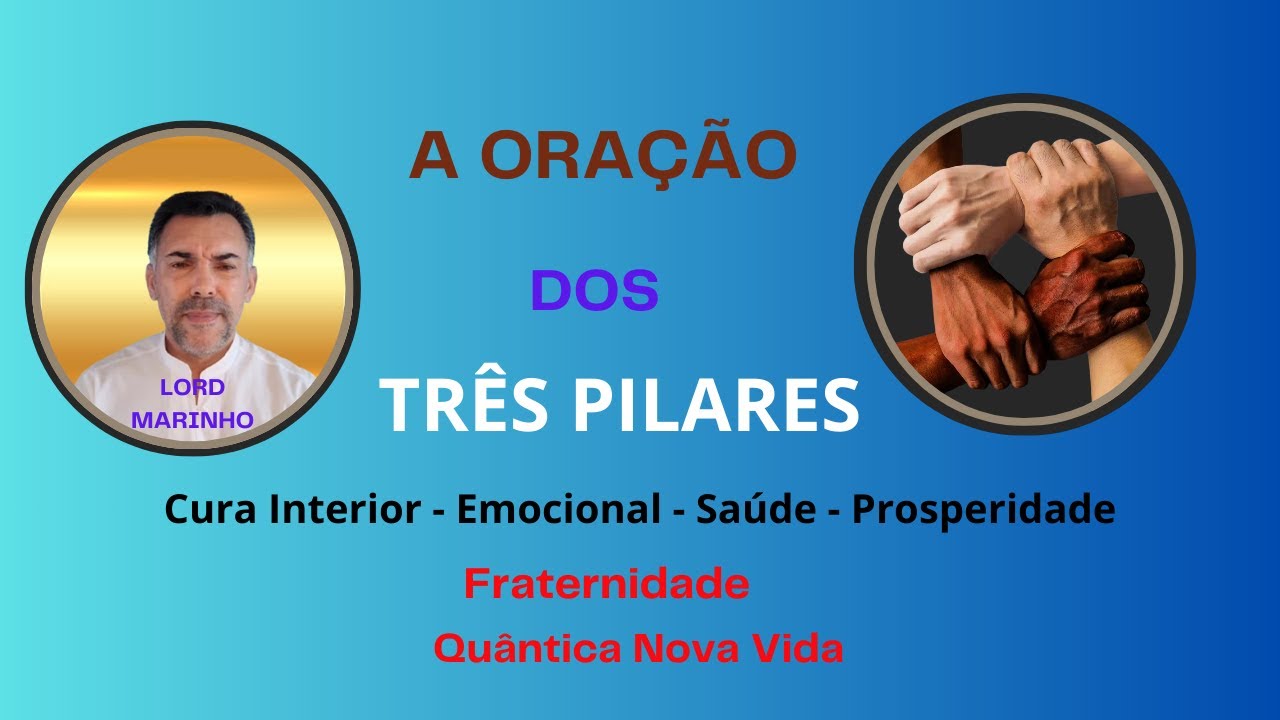 LORD MARINHO

A ORAÇÃO

DOS

TRÊS PILARES

Cura Interior - Emocional - Saúde - Prosperidade

Fraternidade

Quântica Nova Vida